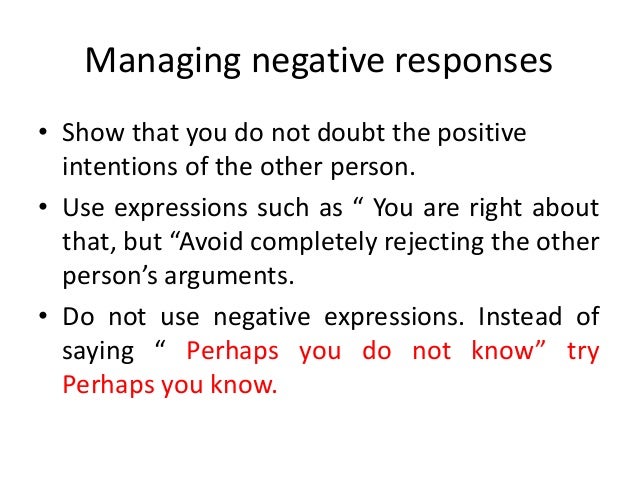 Managing negative responses

• Show that you do not doubt the positive intentions of the other person.

• Use expressions such as “ You are right about that, but “Avoid completely rejecting the other person’s arguments.

• Do not use negative expressions. Instead of saying “ Perhaps you do not know” try Perhaps you know.